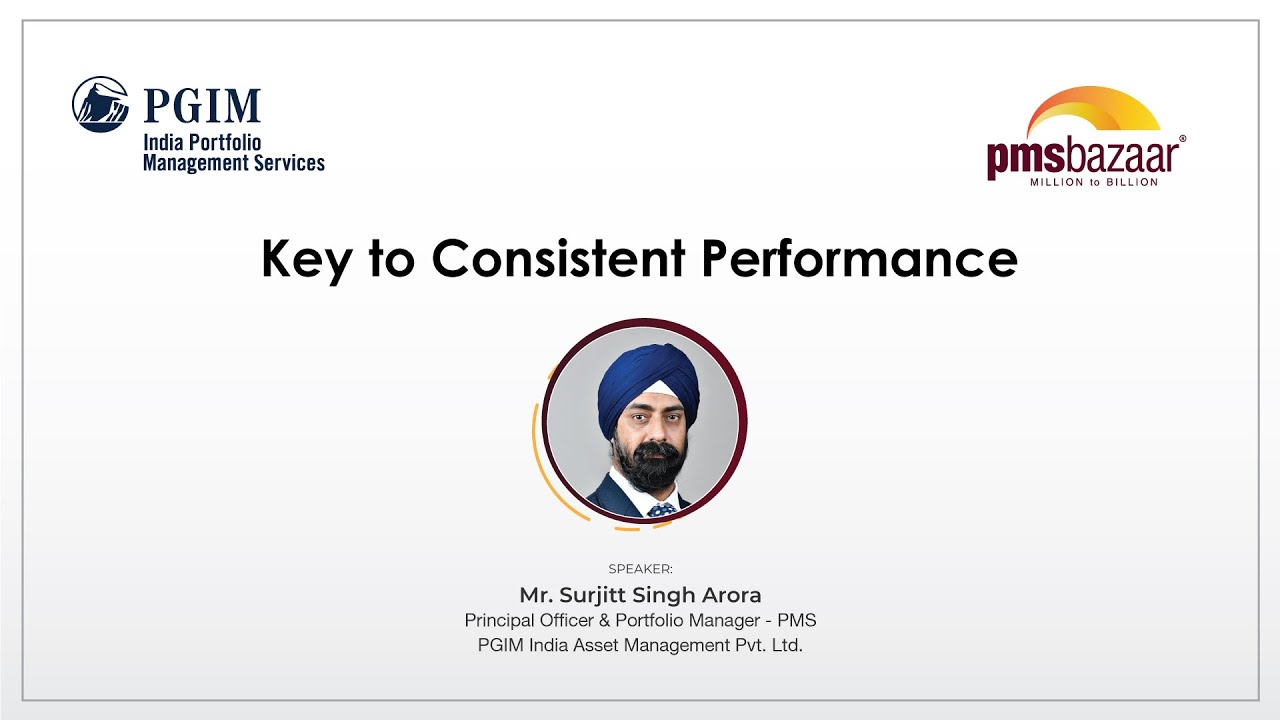 PGIM
India Portfolio
Management Services

pmsbazaar®
MILLION to BILLION

Key to Consistent Performance

SPEAKER:
Mr. Surjitt Singh Arora
Principal Officer & Portfolio Manager - PMS
PGIM India Asset Management Pvt. Ltd.